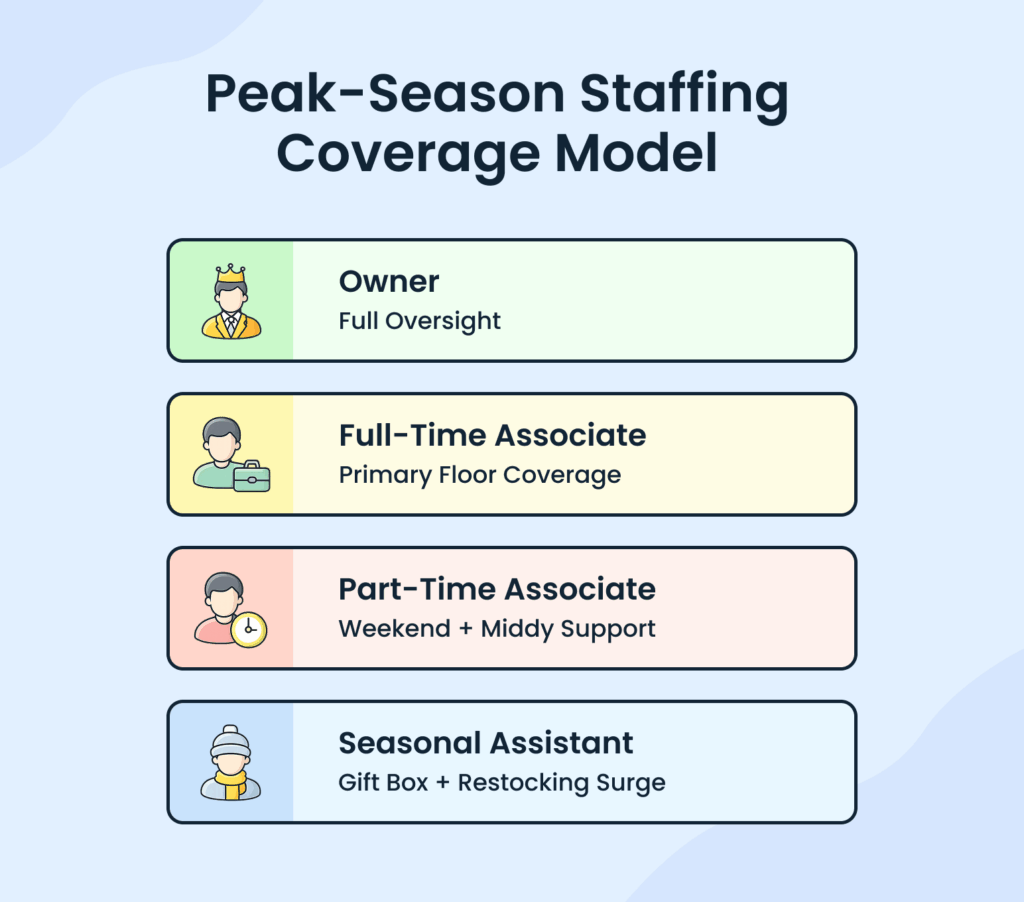 Peak-Season Staffing Coverage Model

Owner
Full Oversight

Full-Time Associate
Primary Floor Coverage

Part-Time Associate
Weekend + Middy Support

Seasonal Assistant
Gift Box + Restocking Surge